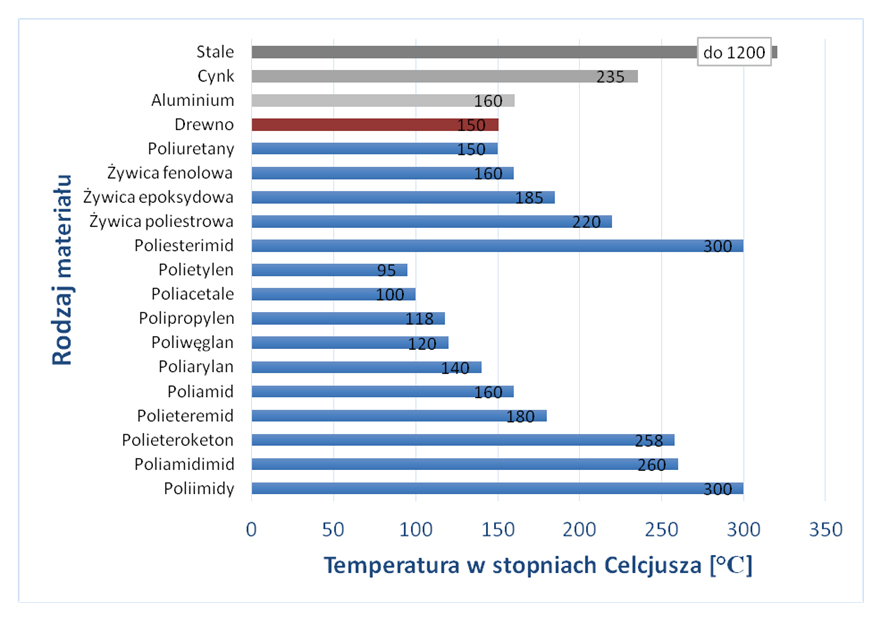 Rodzaj materiału

Stale
do 1200
Cynk
235
Aluminium
160
Drewno
150
Poliuretany
150
Żywica fenolowa
160
Żywica epoksydowa
185
Żywica poliestrowa
220
Poliesterimid
300
Polietylen
95
Poliacetale
100
Polipropylen
118
Poliwęglan
120
Poliarylan
140
Poliamid
160
Polieteremid
180
Polieteroketon
258
Poliamidimid
260
Poliimidy
300

0 50 100 150 200 250 300 350

Temperatura w stopniach Celcjusza [°C]